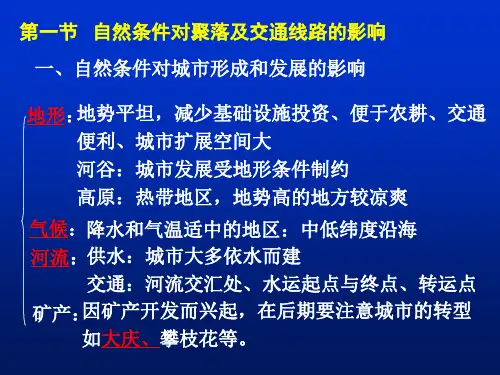 第一节 自然条件对聚落及交通线路的影响

一、自然条件对城市形成和发展的影响

地形：地势平坦，减少基础设施投资、便于农耕、交通便利、城市扩展空间大

河谷：城市发展受地形条件制约

高原：热带地区，地势高的地方较凉爽

气候：降水和气温适中的地区：中低纬度沿海

河流：供水：城市大多依水而建

交通：河流交汇处、水运起点与终点、转运点

矿产：因矿产开发而兴起，在后期要注意城市的转型如大庆、攀枝花等。